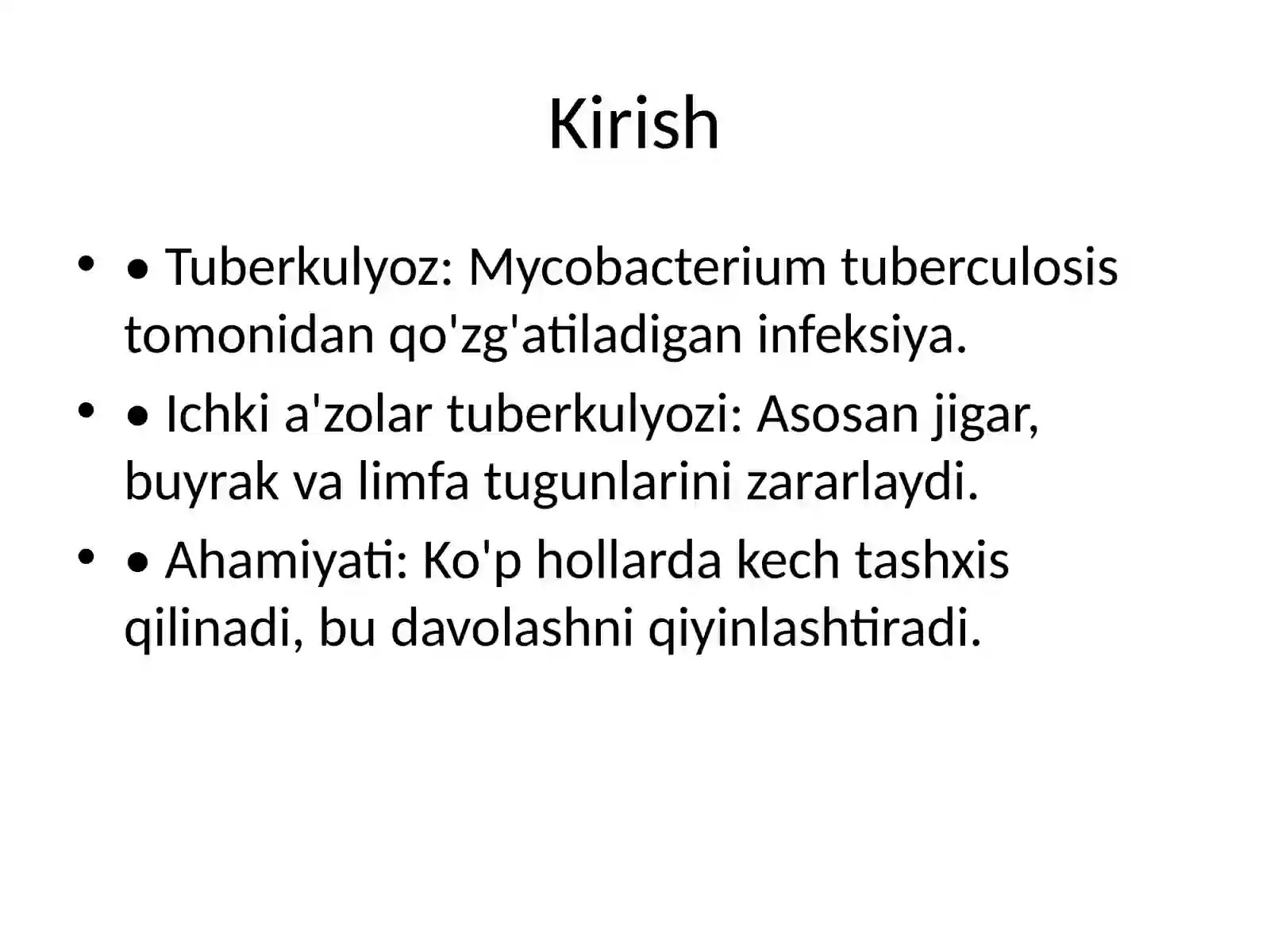 Kirish

• • Tuberkulyoz: Mycobacterium tuberculosis tomonidan qo'zg'atiladigan infeksiya.

• • Ichki a'zolar tuberkulyozi: Asosan jigar, buyrak va limfa tugunlarini zararlaydi.

• • Ahamiyati: Ko'p hollarda kech tashxis qilinadi, bu davolashni qiyinlashtiradi.